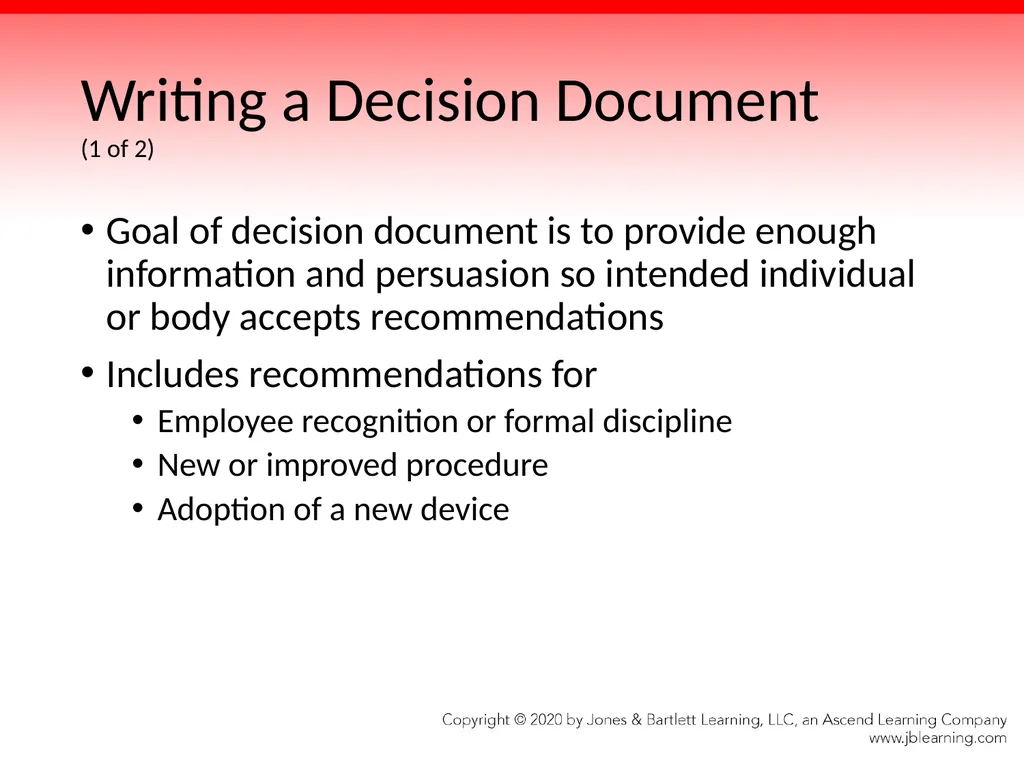 Writing a Decision Document
(1 of 2)

• Goal of decision document is to provide enough information and persuasion so intended individual or body accepts recommendations

• Includes recommendations for
  • Employee recognition or formal discipline
  • New or improved procedure
  • Adoption of a new device

Copyright © 2020 by Jones & Bartlett Learning, LLC, an Ascend Learning Company
www.jblearning.com